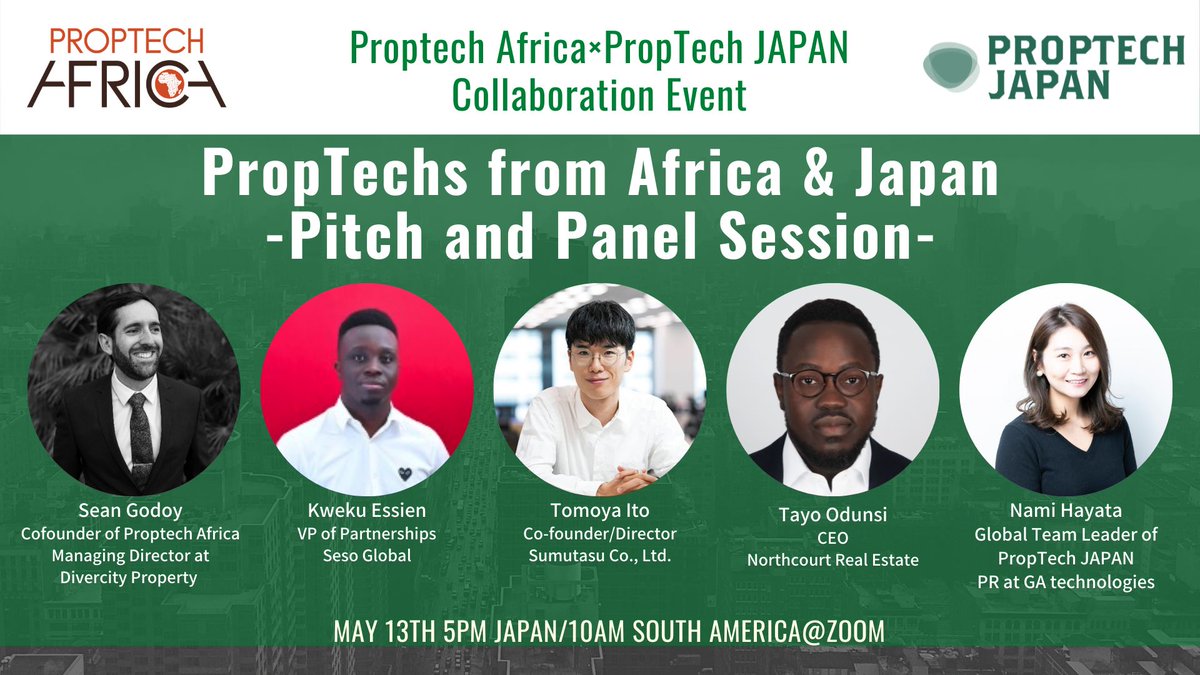 PROPTECH AFRICA

Proptech Africa×PropTech JAPAN Collaboration Event

PROPTECH JAPAN

PropTechs from Africa & Japan
-Pitch and Panel Session-

Sean Godoy
Cofounder of Proptech Africa
Managing Director at Divercity Property

Kweku Essien
VP of Partnerships
Seso Global

Tomoya Ito
Co-founder/Director
Sumutasu Co., Ltd.

Tayo Odunsi
CEO
Northcourt Real Estate

Nami Hayata
Global Team Leader of PropTech JAPAN
PR at GA technologies

MAY 13TH 5PM JAPAN/10AM SOUTH AMERICA@ZOOM